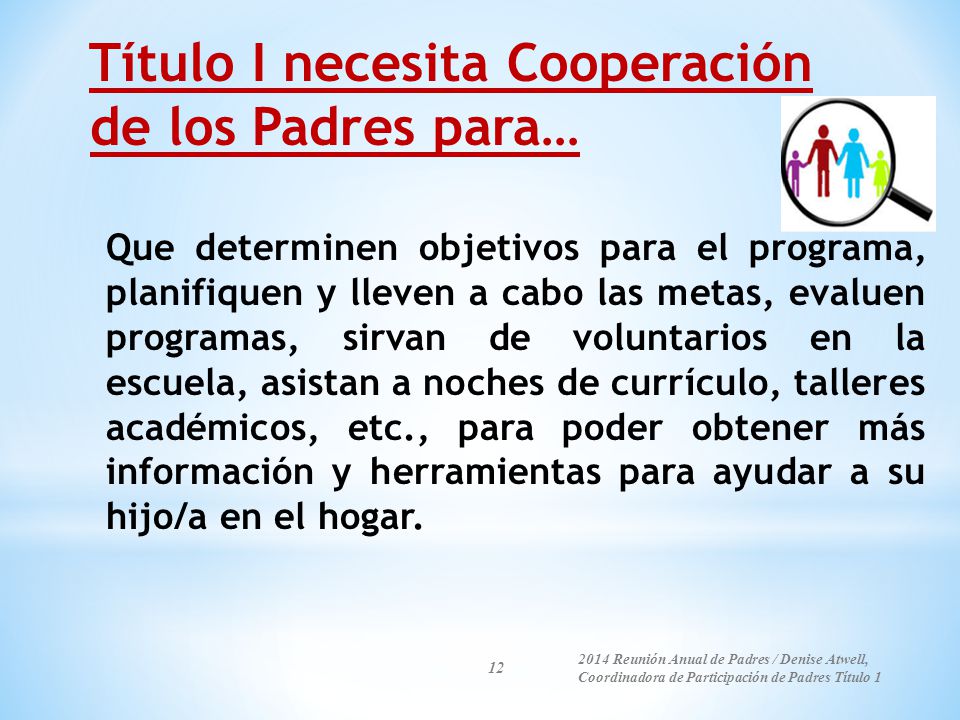 Título I necesita Cooperación de los Padres para…

Que determinen objetivos para el programa, planifiquen y lleven a cabo las metas, evaluen programas, sirvan de voluntarios en la escuela, asistan a noches de currículo, talleres académicos, etc., para poder obtener más información y herramientas para ayudar a su hijo/a en el hogar.

12

2014 Reunión Anual de Padres / Denise Atwell, Coordinadora de Participación de Padres Título 1